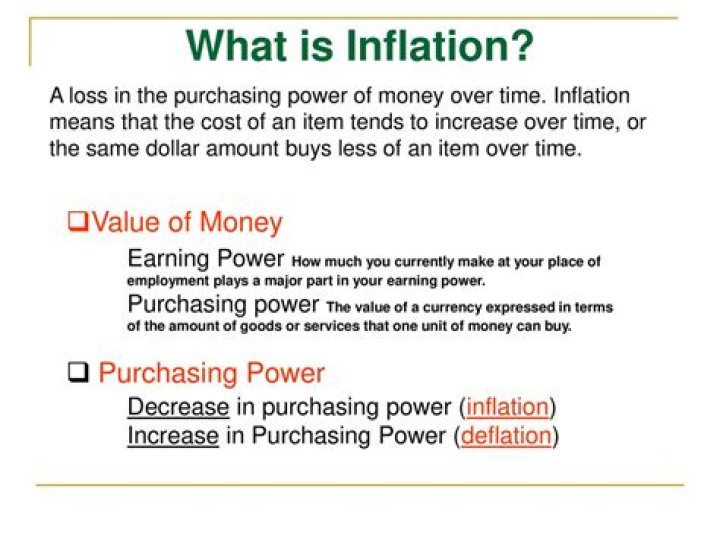 What is Inflation?

A loss in the purchasing power of money over time. Inflation means that the cost of an item tends to increase over time, or the same dollar amount buys less of an item over time.

❑Value of Money

Earning Power How much you currently make at your place of employment plays a major part in your earning power.

Purchasing power The value of a currency expressed in terms of the amount of goods or services that one unit of money can buy.

❑ Purchasing Power

Decrease in purchasing power (inflation)
Increase in Purchasing Power (deflation)